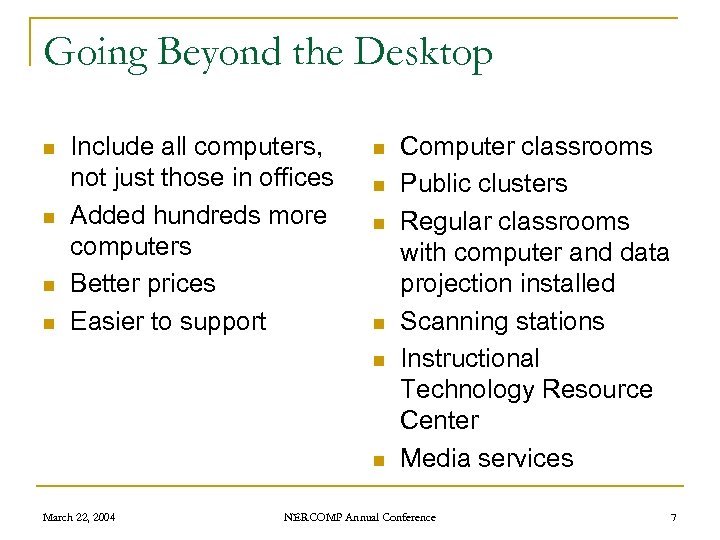 Going Beyond the Desktop

- Include all computers, not just those in offices
- Added hundreds more computers
- Better prices
- Easier to support

- Computer classrooms
- Public clusters
- Regular classrooms with computer and data projection installed
- Scanning stations
- Instructional Technology Resource Center
- Media services

March 22, 2004

NERCOMP Annual Conference

7